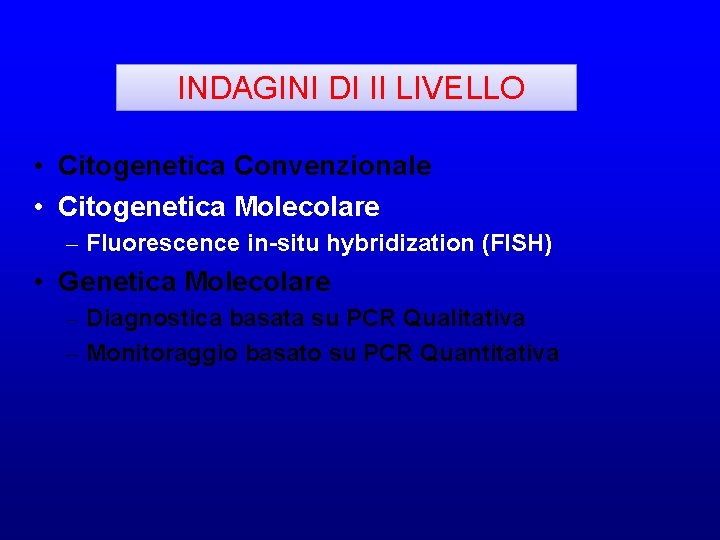 INDAGINI DI II LIVELLO

• Citogenetica Convenzionale
• Citogenetica Molecolare
– Fluorescence in-situ hybridization (FISH)
• Genetica Molecolare
– Diagnostica basata su PCR Qualitativa
– Monitoraggio basato su PCR Quantitativa